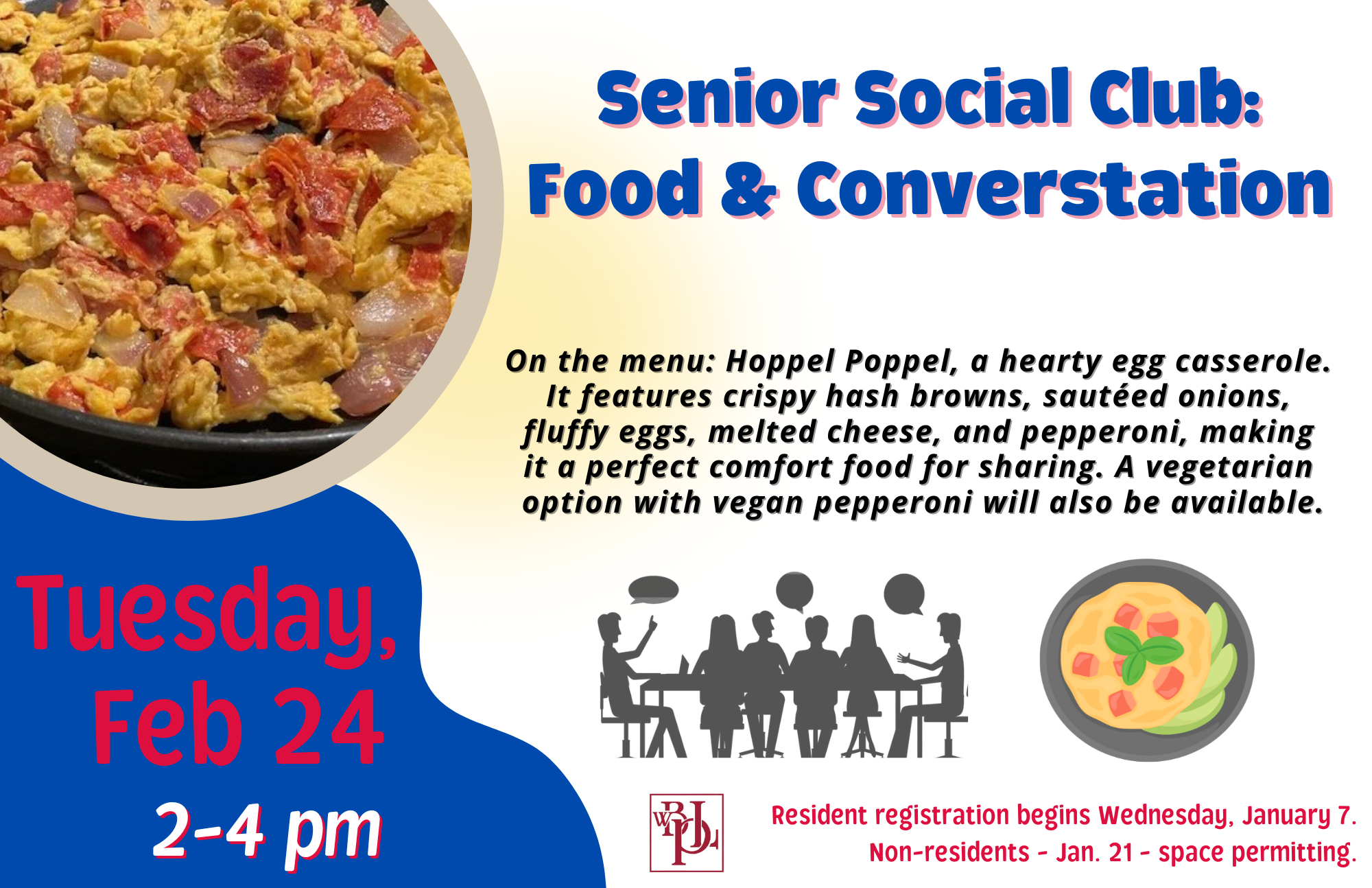 Senior Social Club:
Food & Converstation

On the menu: Hoppel Poppel, a hearty egg casserole. It features crispy hash browns, sautéed onions, fluffy eggs, melted cheese, and pepperoni, making it a perfect comfort food for sharing. A vegetarian option with vegan pepperoni will also be available.

Tuesday, Feb 24

2-4 pm

WBPL

Resident registration begins Wednesday, January 7.
Non-residents - Jan. 21 - space permitting.